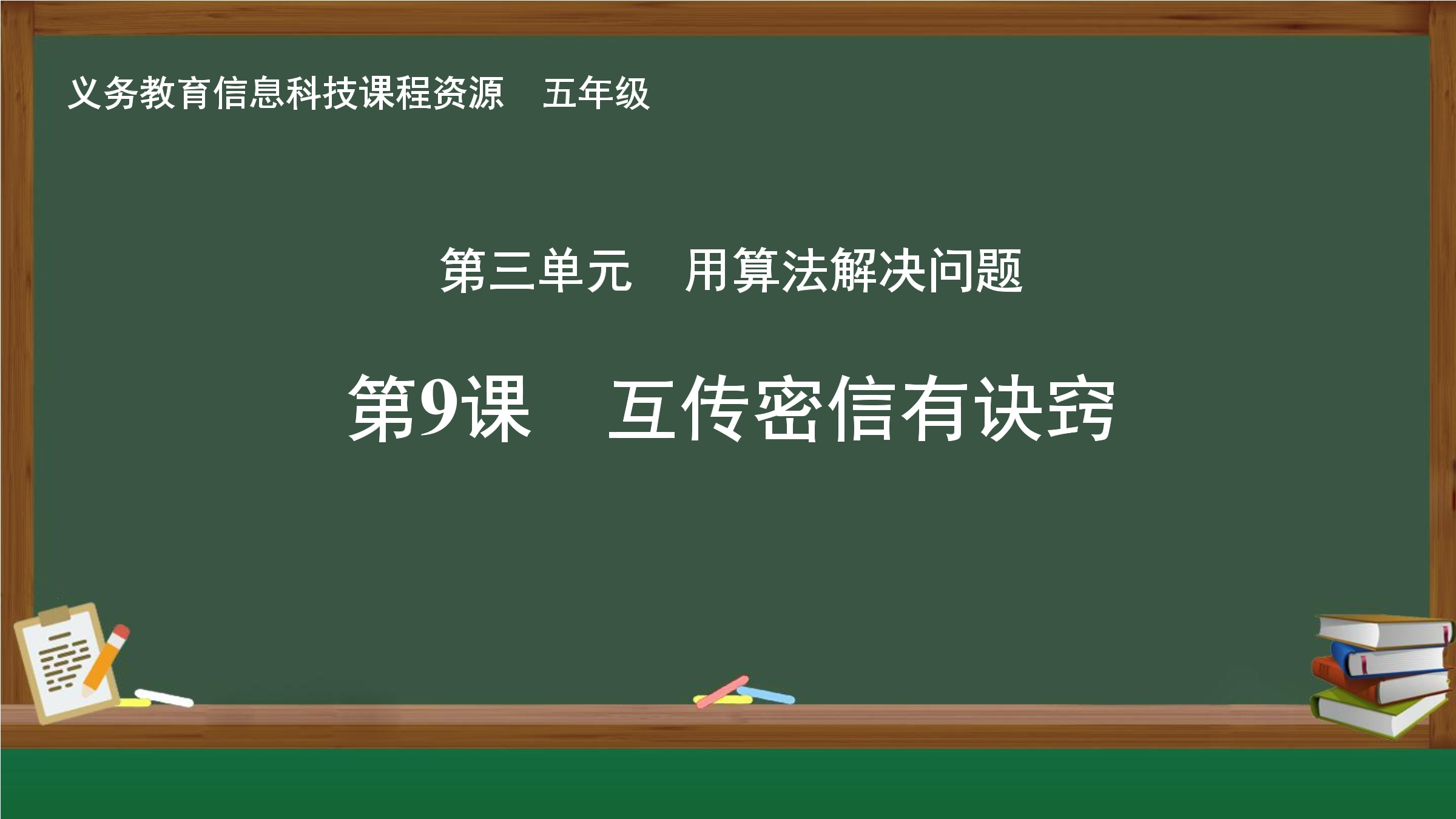 义务教育信息科技课程资源　五年级

第三单元　用算法解决问题

第9课　互传密信有诀窍